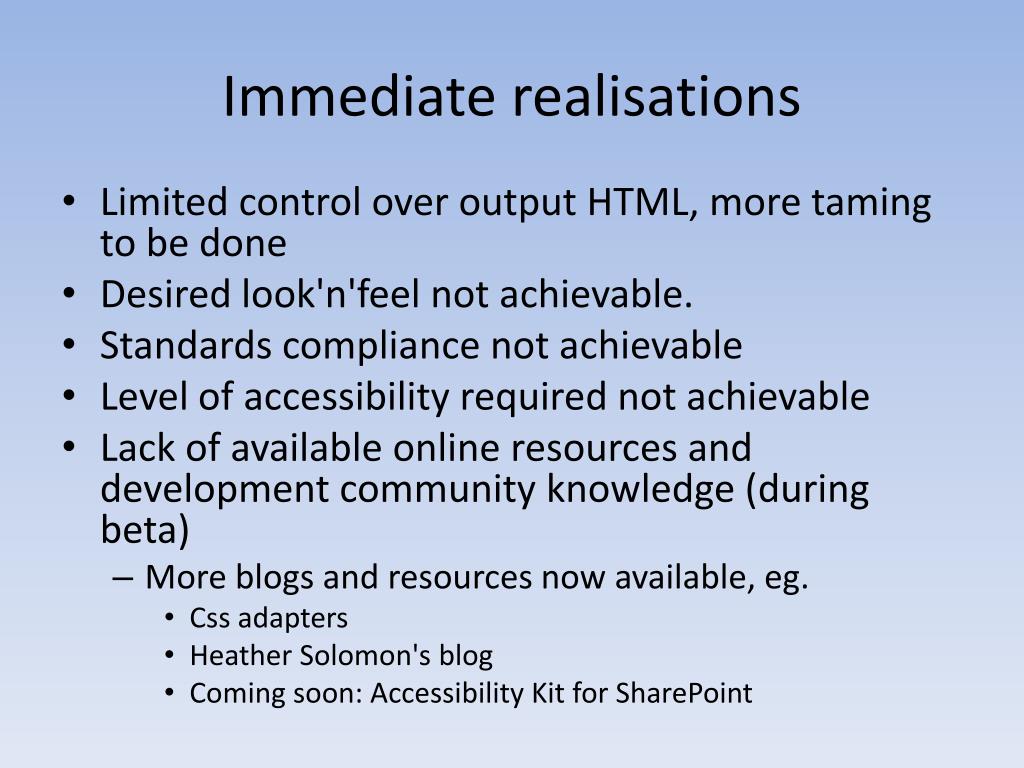 Immediate realisations

• Limited control over output HTML, more taming to be done
• Desired look'n'feel not achievable.
• Standards compliance not achievable
• Level of accessibility required not achievable
• Lack of available online resources and development community knowledge (during beta)
– More blogs and resources now available, eg.
• Css adapters
• Heather Solomon's blog
• Coming soon: Accessibility Kit for SharePoint